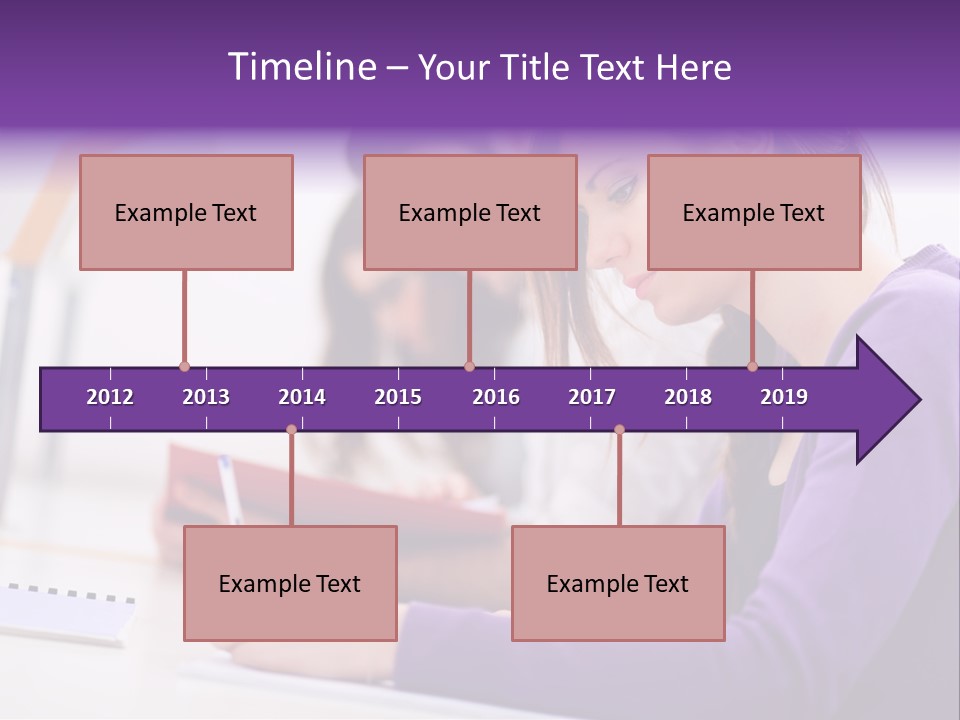 Timeline – Your Title Text Here

Example Text

Example Text

Example Text

2012 2013 2014 2015 2016 2017 2018 2019

Example Text

Example Text